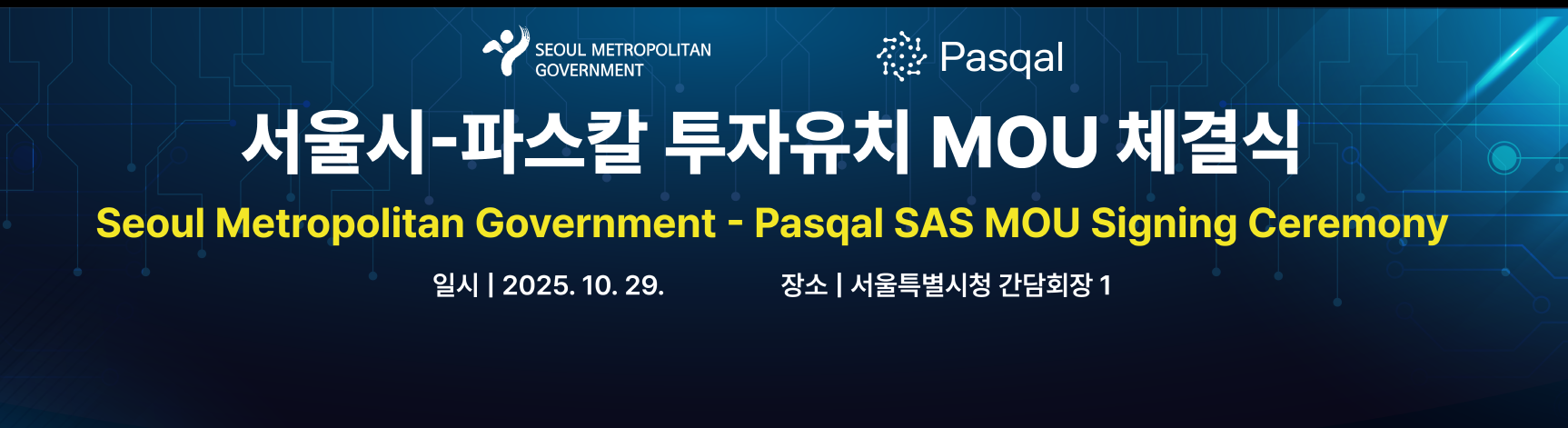 SEOUL METROPOLITAN GOVERNMENT

Pasqal

서울시-파스칼 투자유치 MOU 체결식

Seoul Metropolitan Government - Pasqal SAS MOU Signing Ceremony

일시 | 2025. 10. 29.

장소 | 서울특별시청 간담회장 1